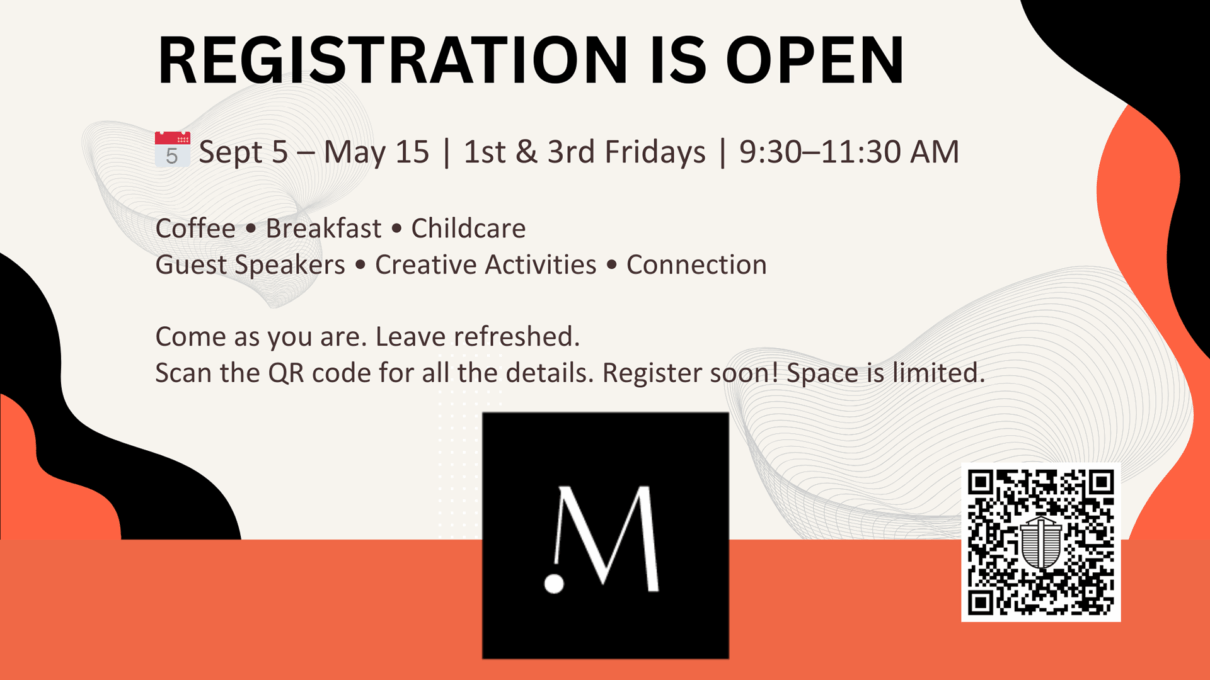 REGISTRATION IS OPEN

5 Sept 5 – May 15 | 1st & 3rd Fridays | 9:30–11:30 AM

Coffee • Breakfast • Childcare
Guest Speakers • Creative Activities • Connection

Come as you are. Leave refreshed.
Scan the QR code for all the details. Register soon! Space is limited.

.M